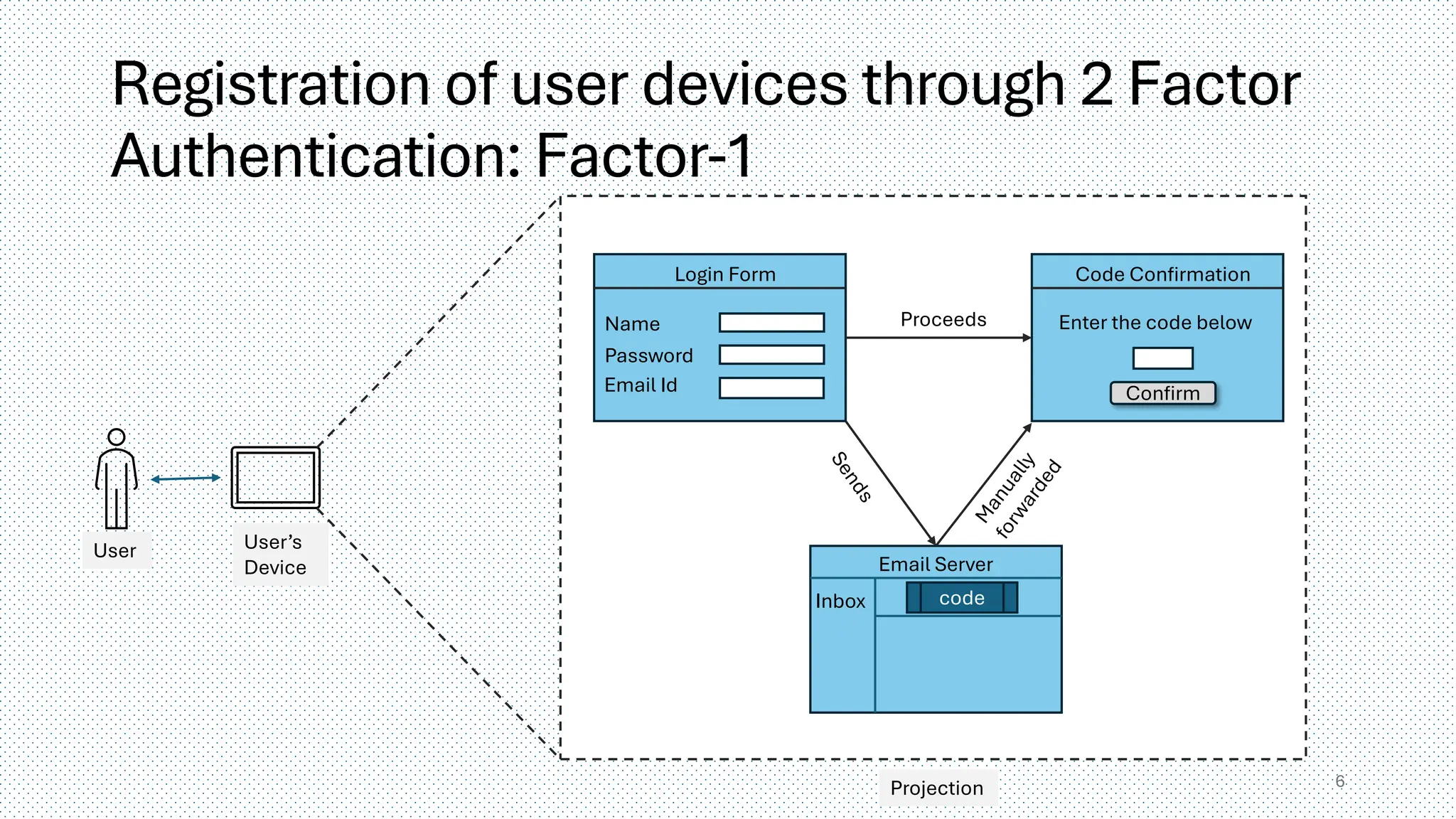 Registration of user devices through 2 Factor Authentication: Factor-1

User

User's Device

Login Form

Name

Password

Email Id

Proceeds

Code Confirmation

Enter the code below

Confirm

Sends

Manually forwarded

Email Server

Inbox

code

Projection

6